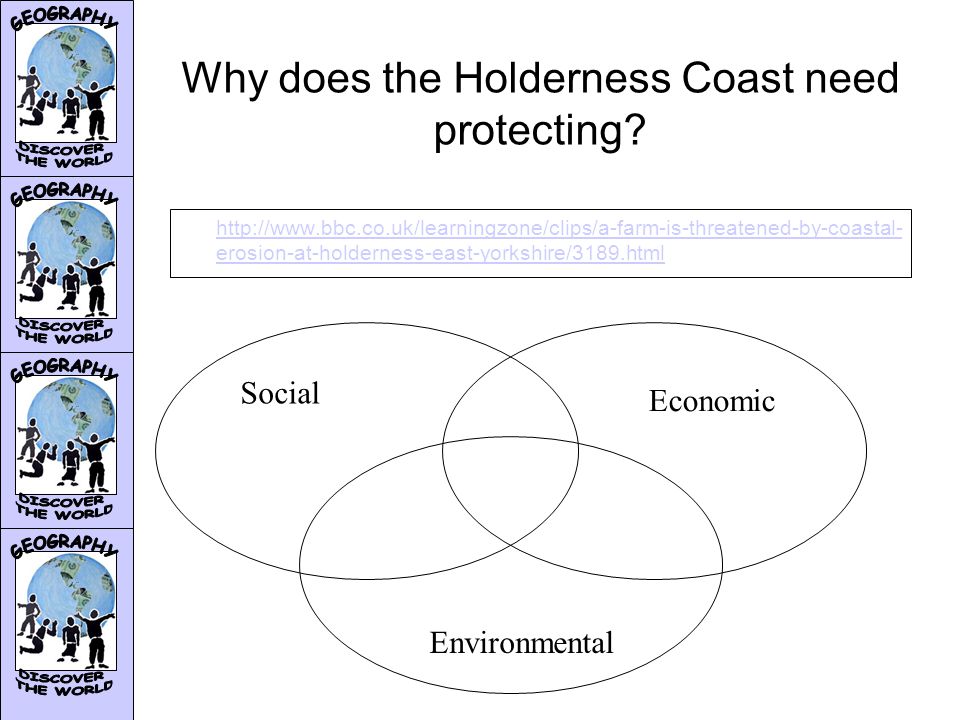 GEOGRAPHY
DISCOVER THE WORLD

GEOGRAPHY
DISCOVER THE WORLD

GEOGRAPHY
DISCOVER THE WORLD

GEOGRAPHY
DISCOVER THE WORLD

Why does the Holderness Coast need protecting?

http://www.bbc.co.uk/learningzone/clips/a-farm-is-threatened-by-coastal-erosion-at-holderness-east-yorkshire/3189.html

Social

Economic

Environmental